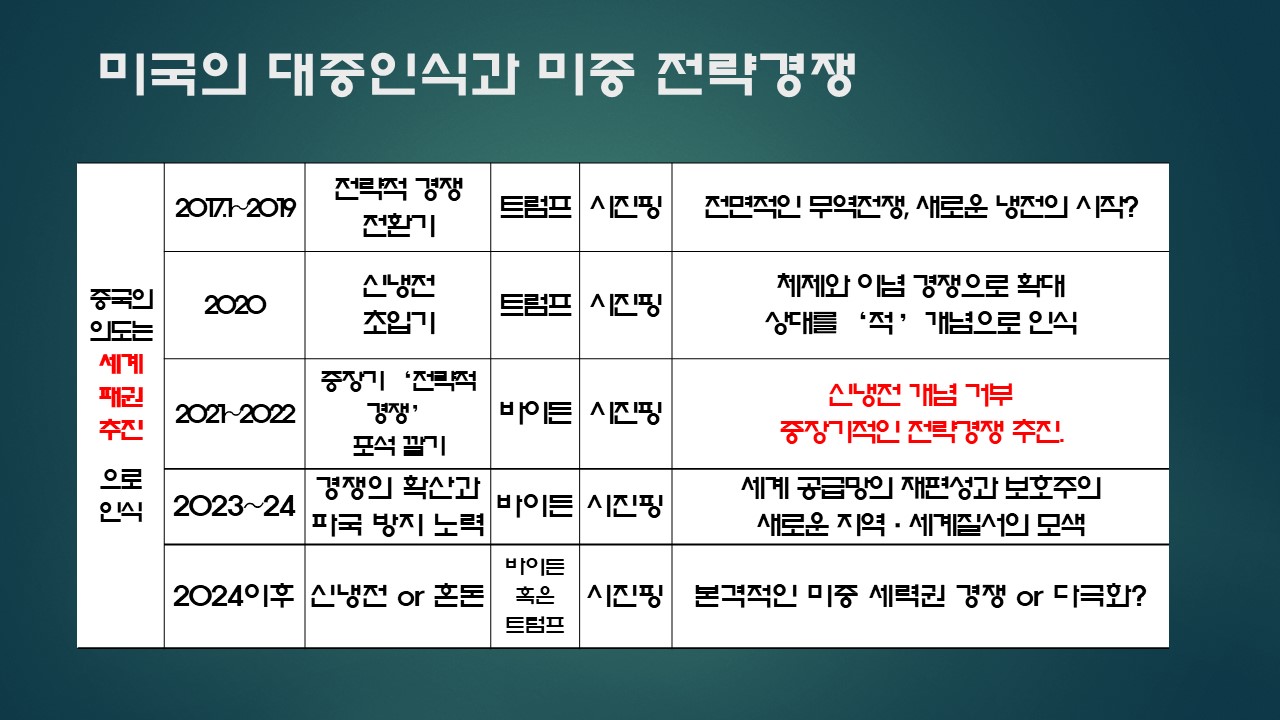 미국의 대중인식과 미중 전략경쟁

| 중국의 의도는 세계 패권 추진 으로 인식 | 2017.1~2019 | 전략적 경쟁 전환기 | 트럼프 | 시진핑 | 전면적인 무역전쟁, 새로운 냉전의 시작? |
|---|---|---|---|---|---|
| | 2020 | 신냉전 초입기 | 트럼프 | 시진핑 | 체제와 이념 경쟁으로 확대 상대를 '적' 개념으로 인식 |
| | 2021~2022 | 중장기 '전략적 경쟁' 포석 깔기 | 바이든 | 시진핑 | 신냉전 개념 거부 중장기적인 전략경쟁 추진. |
| | 2023~24 | 경쟁의 확산과 파국 방지 노력 | 바이든 | 시진핑 | 세계 공급망의 재편성과 보호주의 새로운 지역 · 세계질서의 모색 |
| | 2024이후 | 신냉전 or 혼돈 | 바이든 혹은 트럼프 | 시진핑 | 본격적인 미중 세력권 경쟁 or 다극화? |